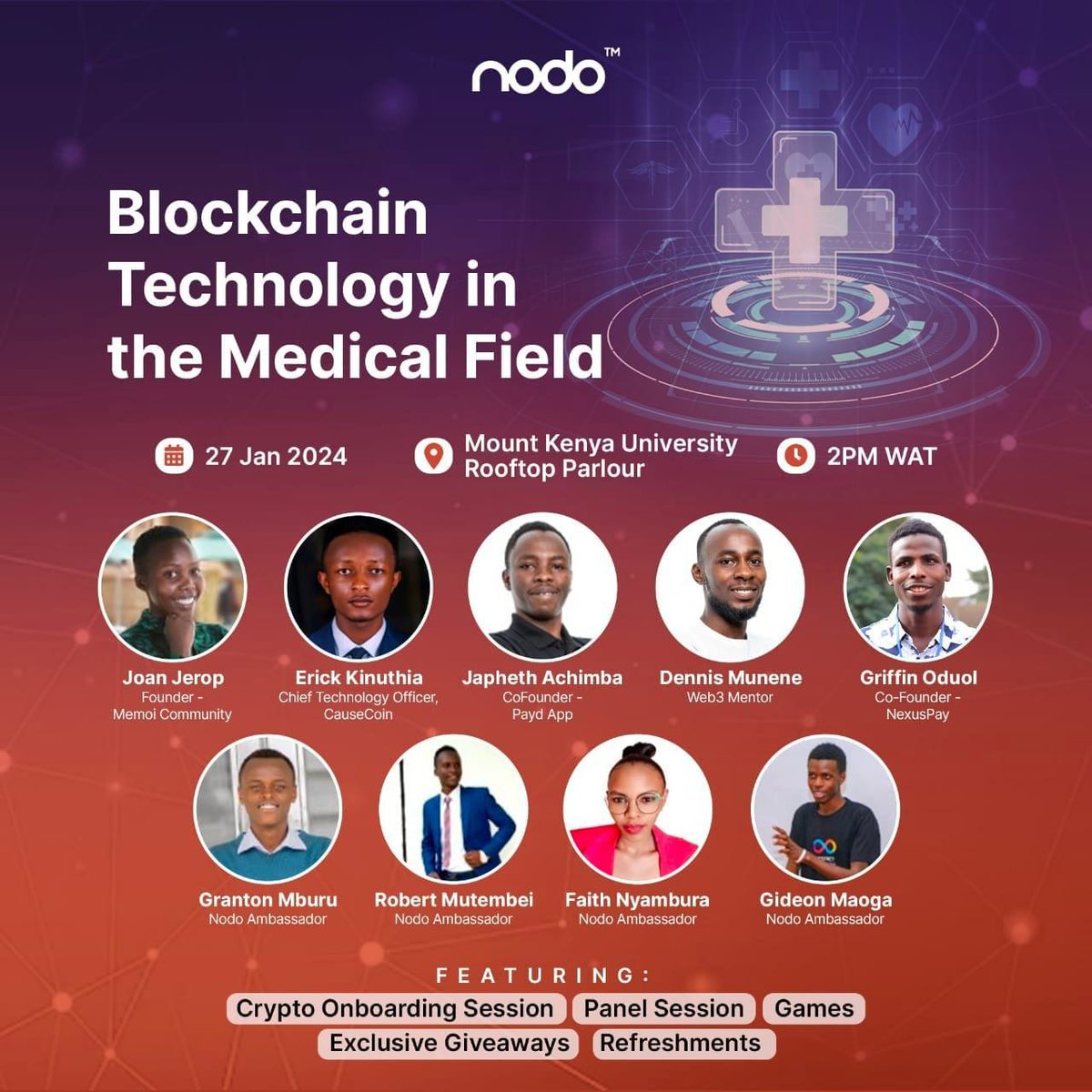 nodo™

Blockchain Technology in the Medical Field

27 Jan 2024

Mount Kenya University Rooftop Parlour

2PM WAT

Joan Jerop
Founder - Memoi Community

Erick Kinuthia
Chief Technology Officer, CauseCoin

Japheth Achimba
CoFounder - Payd App

Dennis Munene
Web3 Mentor

Griffin Oduol
Co-Founder - NexusPay

Granton Mburu
Nodo Ambassador

Robert Mutembei
Nodo Ambassador

Faith Nyambura
Nodo Ambassador

Gideon Maoga
Nodo Ambassador

FEATURING:

Crypto Onboarding Session
Panel Session
Games
Exclusive Giveaways
Refreshments